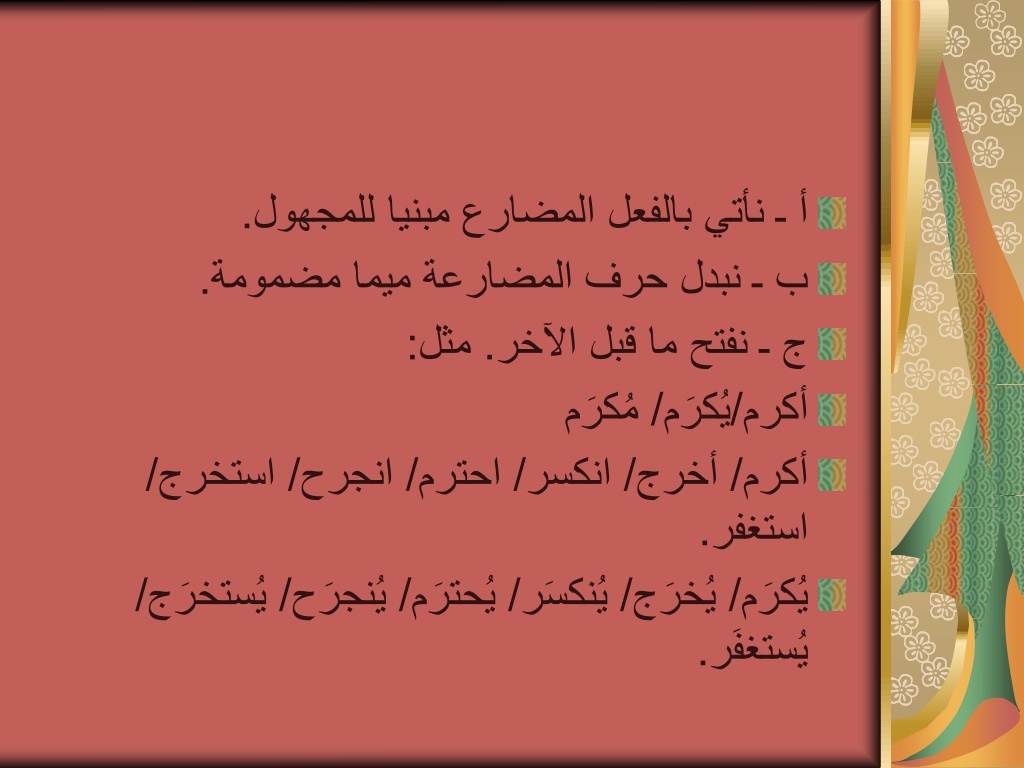 أ ـ نأتي بالفعل المضارع مبنيا للمجهول.

ب ـ نبدل حرف المضارعة ميما مضمومة.

ج ـ نفتح ما قبل الآخر. مثل:

أكرم/يُكرَم/ مُكرَم

أكرم/ أخرج/ انكسر/ احترم/ انجرح/ استخرج/ استغفر.

يُكرَم/ يُخرَج/ يُنكسَر/ يُحترَم/ يُنجرَح/ يُستخرَج/ يُستغفَر.